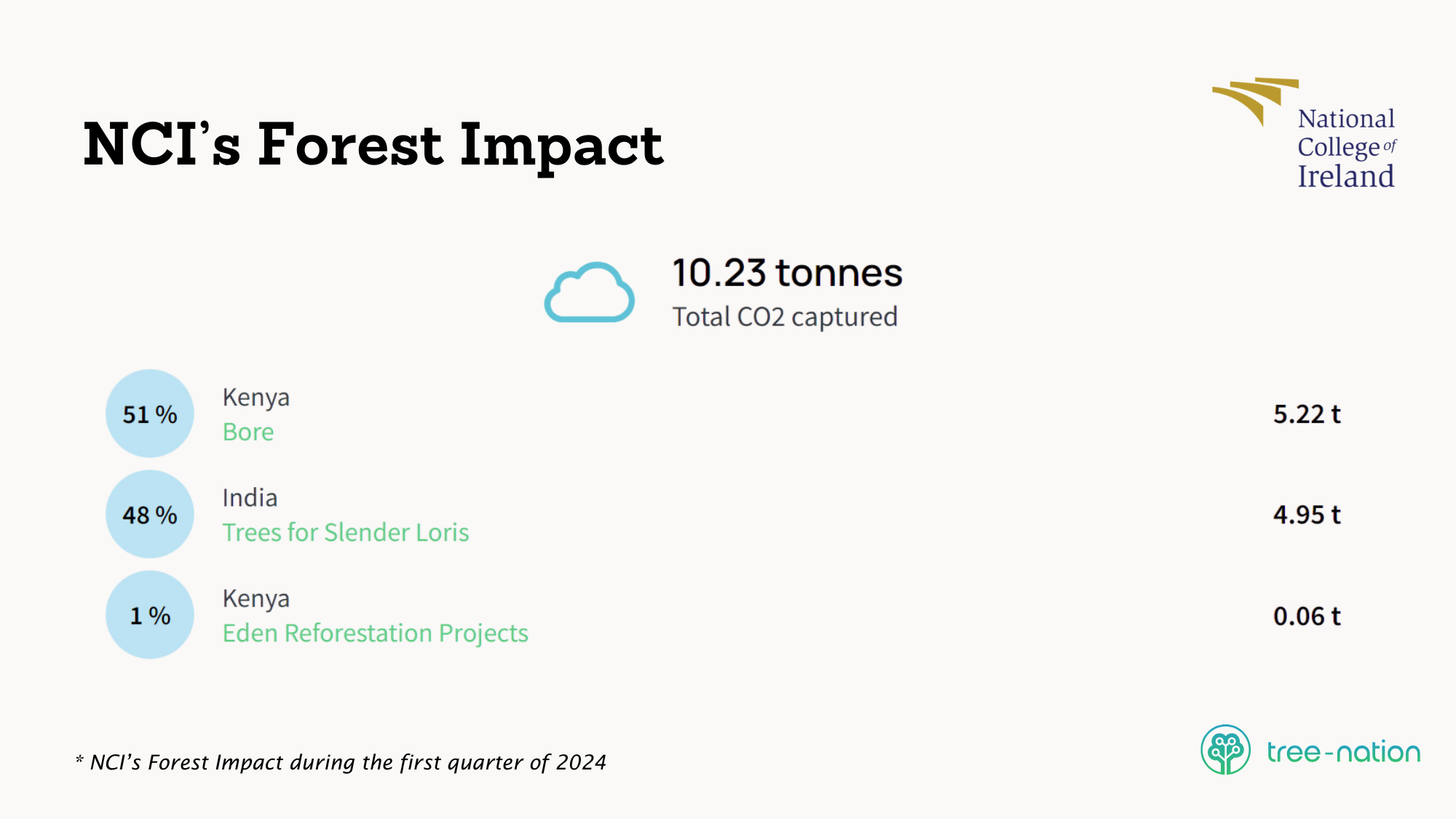 NCI's Forest Impact

National College of Ireland

10.23 tonnes
Total CO2 captured

51 %
Kenya
Bore
5.22 t

48 %
India
Trees for Slender Loris
4.95 t

1 %
Kenya
Eden Reforestation Projects
0.06 t

* NCI's Forest Impact during the first quarter of 2024

tree-nation